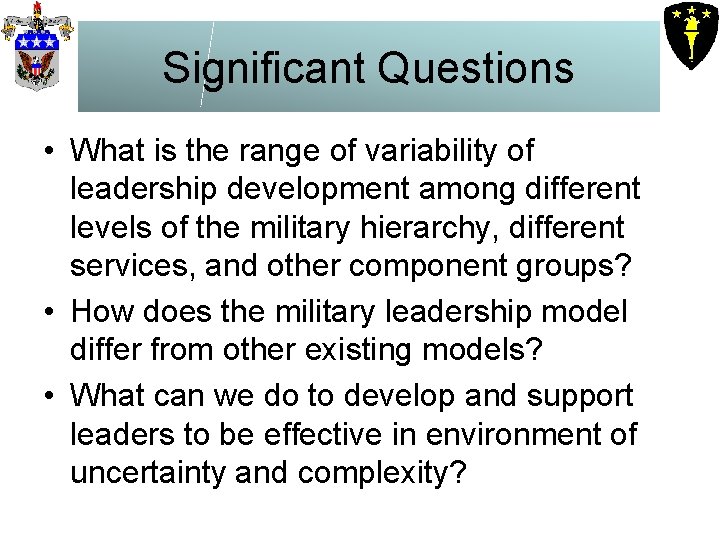 Significant Questions

• What is the range of variability of leadership development among different levels of the military hierarchy, different services, and other component groups?

• How does the military leadership model differ from other existing models?

• What can we do to develop and support leaders to be effective in environment of uncertainty and complexity?